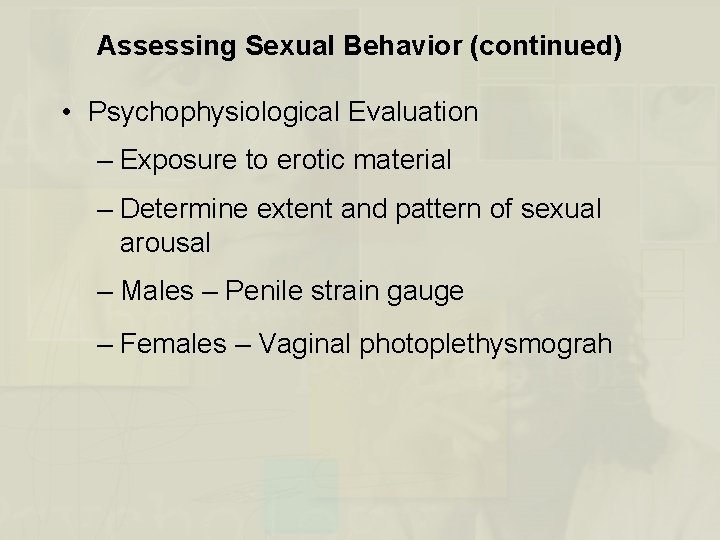 Assessing Sexual Behavior (continued)

• Psychophysiological Evaluation

– Exposure to erotic material

– Determine extent and pattern of sexual arousal

– Males – Penile strain gauge

– Females – Vaginal photoplethysmograh